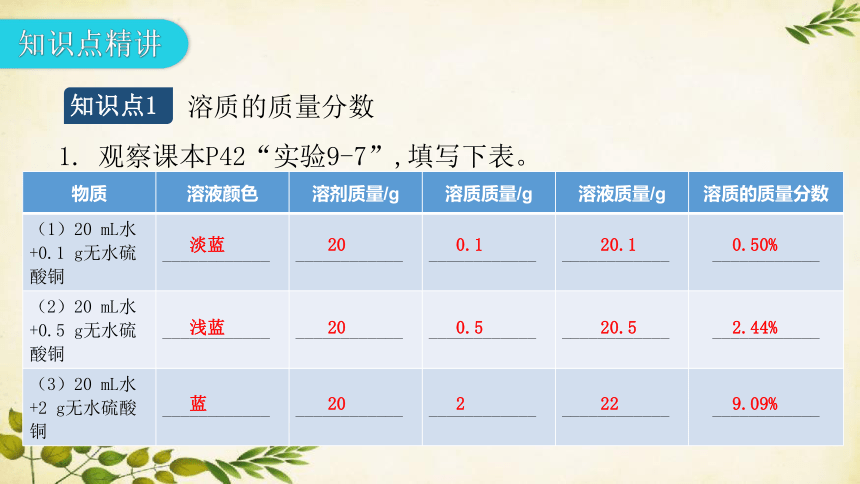 知识点精讲

知识点1 溶质的质量分数

1. 观察课本P42“实验9-7”,填写下表。

| 物质 | 溶液颜色 | 溶剂质量/g | 溶质质量/g | 溶液质量/g | 溶质的质量分数 |
|---|---|---|---|---|---|
| (1)20 mL水+0.1 g无水硫酸铜 | 淡蓝 | 20 | 0.1 | 20.1 | 0.50% |
| (2)20 mL水+0.5 g无水硫酸铜 | 浅蓝 | 20 | 0.5 | 20.5 | 2.44% |
| (3)20 mL水+2 g无水硫酸铜 | 蓝 | 20 | 2 | 22 | 9.09% |